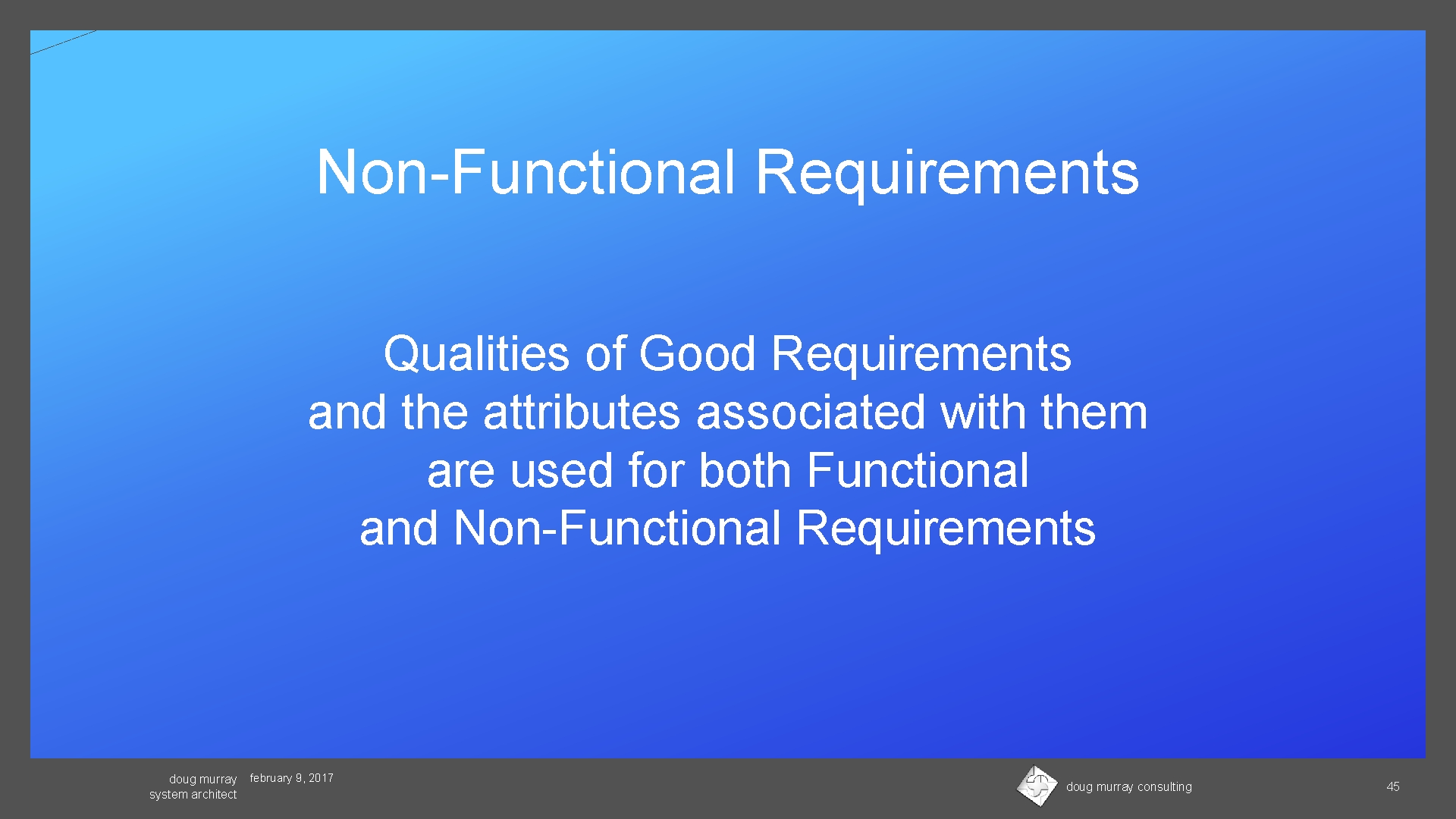 Non-Functional Requirements

Qualities of Good Requirements and the attributes associated with them are used for both Functional and Non-Functional Requirements

doug murray
system architect

february 9, 2017

doug murray consulting

45